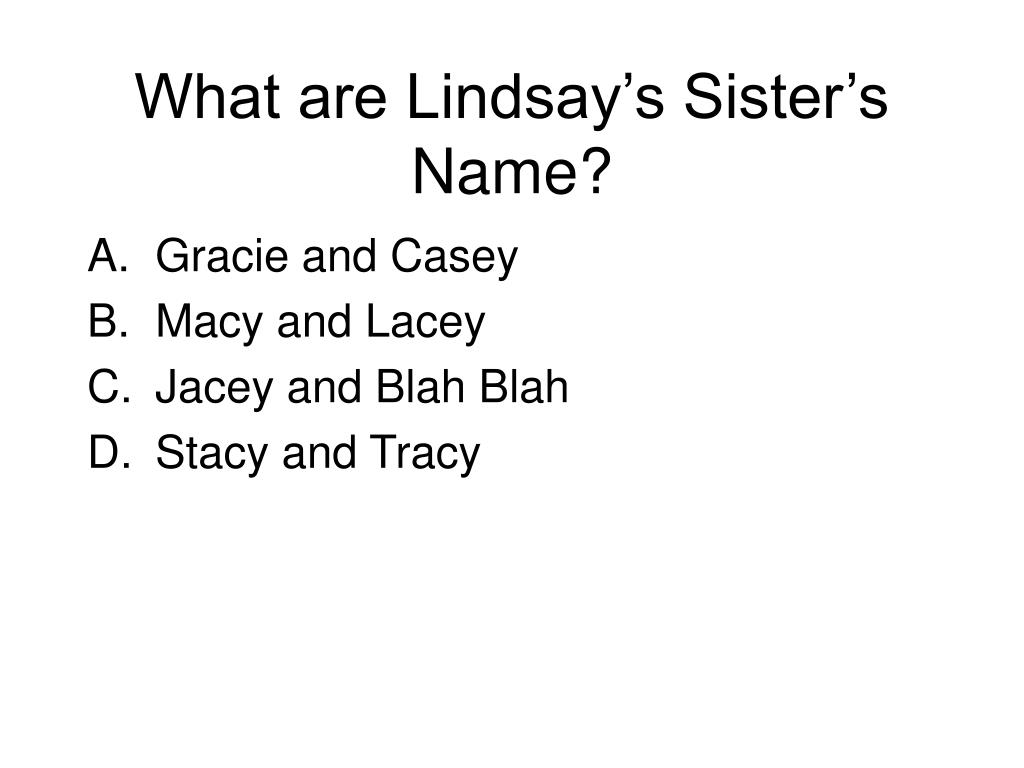 What are Lindsay’s Sister’s Name?

A. Gracie and Casey
B. Macy and Lacey
C. Jacey and Blah Blah
D. Stacy and Tracy